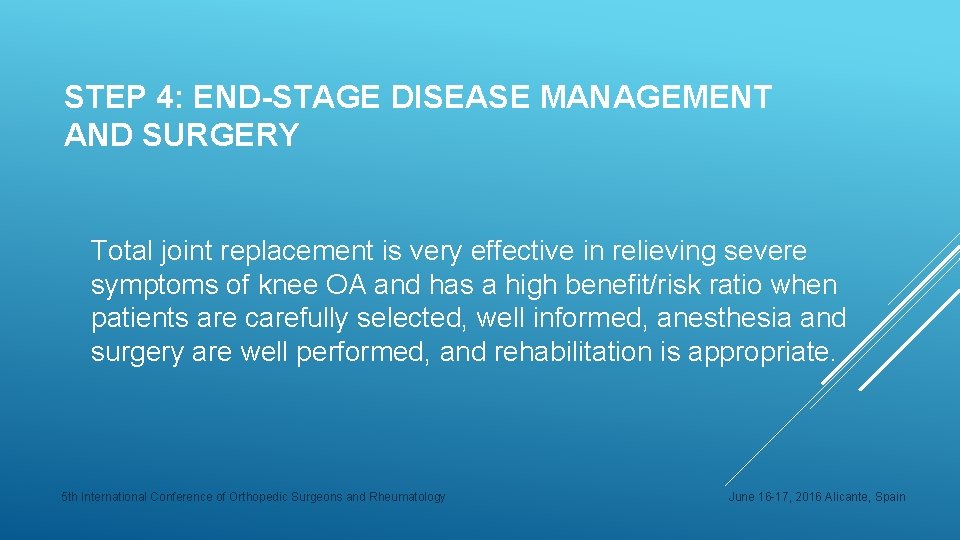 STEP 4: END-STAGE DISEASE MANAGEMENT AND SURGERY

Total joint replacement is very effective in relieving severe symptoms of knee OA and has a high benefit/risk ratio when patients are carefully selected, well informed, anesthesia and surgery are well performed, and rehabilitation is appropriate.

5th International Conference of Orthopedic Surgeons and Rheumatology

June 16-17, 2016 Alicante, Spain